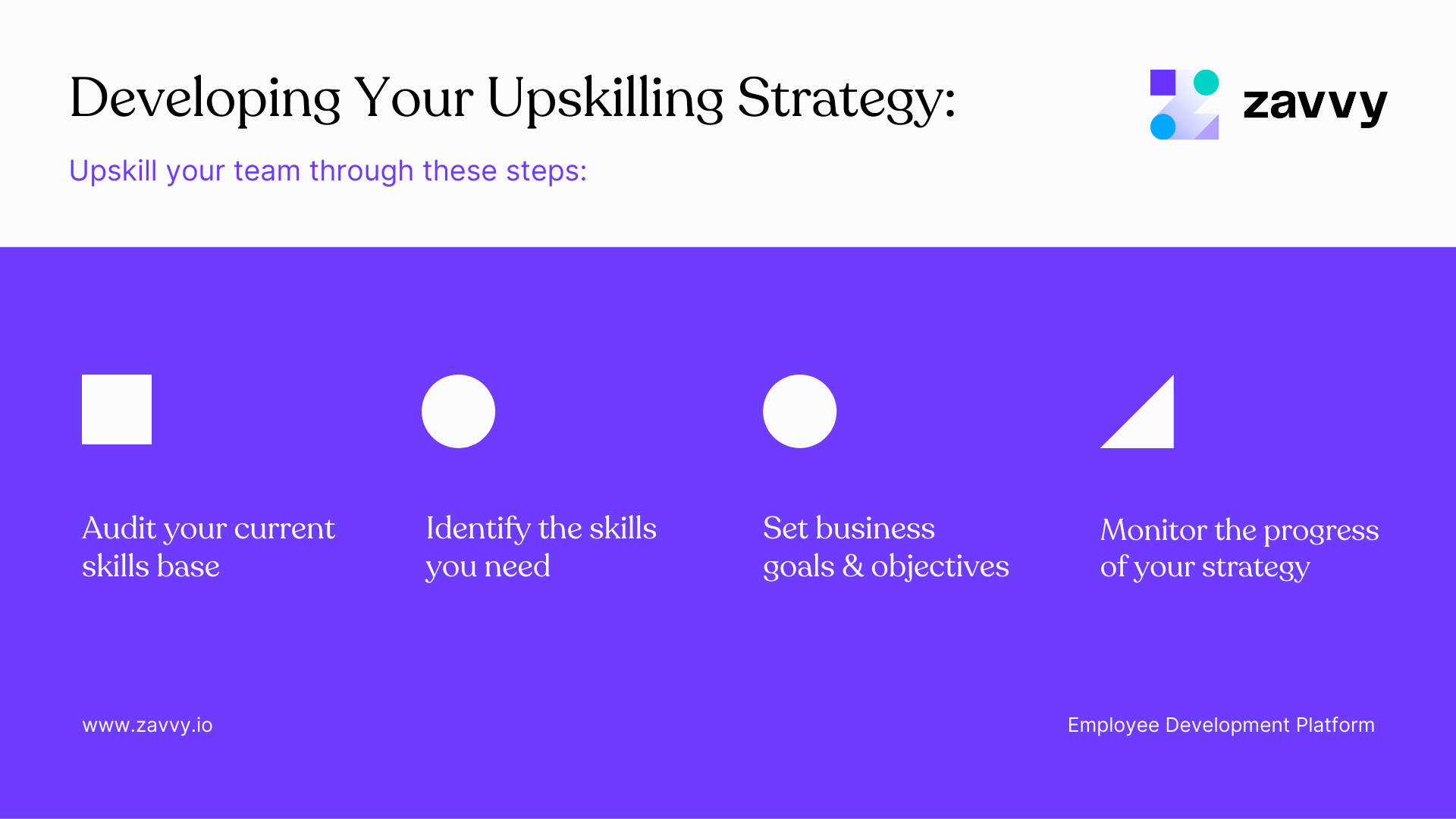 Developing Your Upskilling Strategy:

zavvy

Upskill your team through these steps:

Audit your current skills base

Identify the skills you need

Set business goals & objectives

Monitor the progress of your strategy

www.zavvy.io

Employee Development Platform